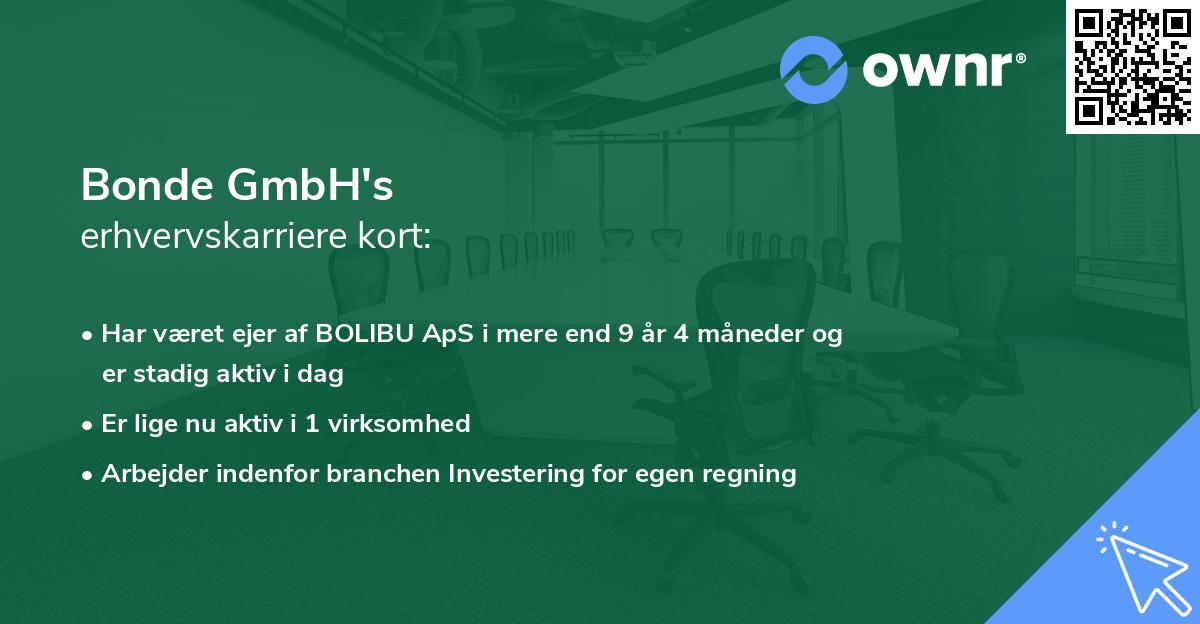 ownr®

Bonde GmbH's
erhvervskarriere kort:

• Har været ejer af BOLIBU ApS i mere end 9 år 4 måneder og er stadig aktiv i dag

• Er lige nu aktiv i 1 virksomhed

• Arbejder indenfor branchen Investering for egen regning